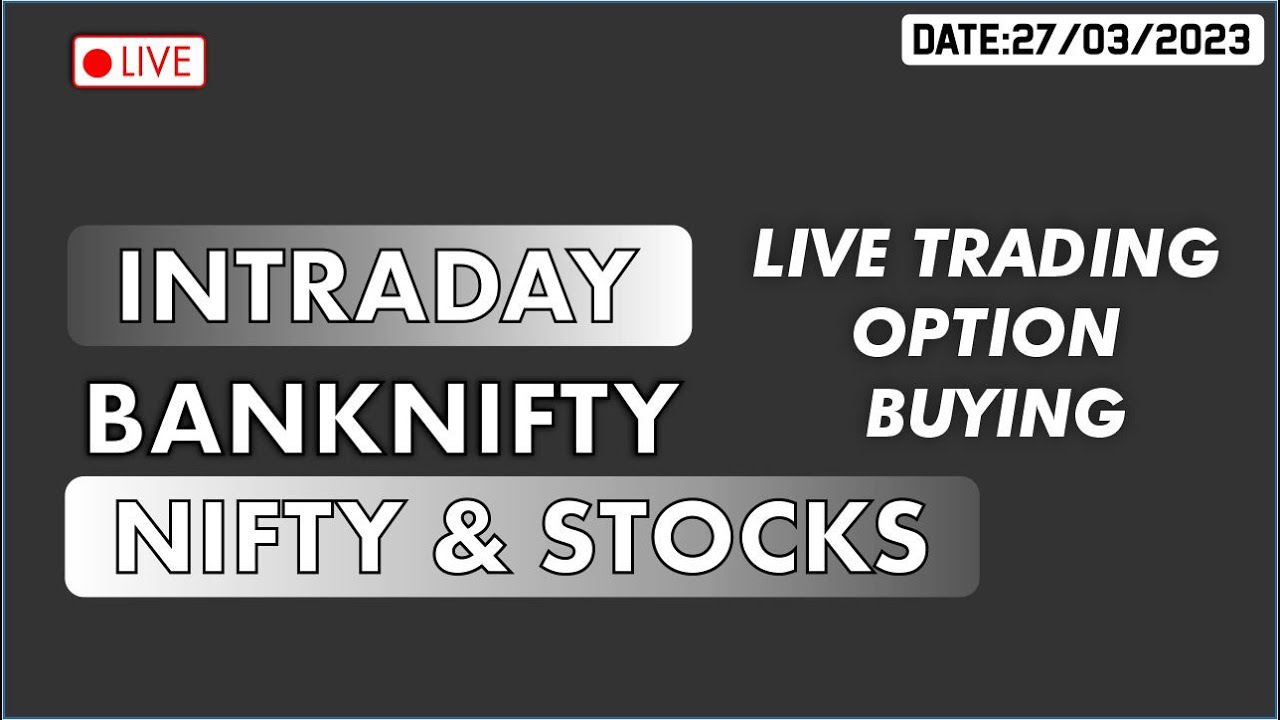 LIVE

DATE:27/03/2023

INTRADAY
BANKNIFTY
NIFTY & STOCKS

LIVE TRADING
OPTION
BUYING